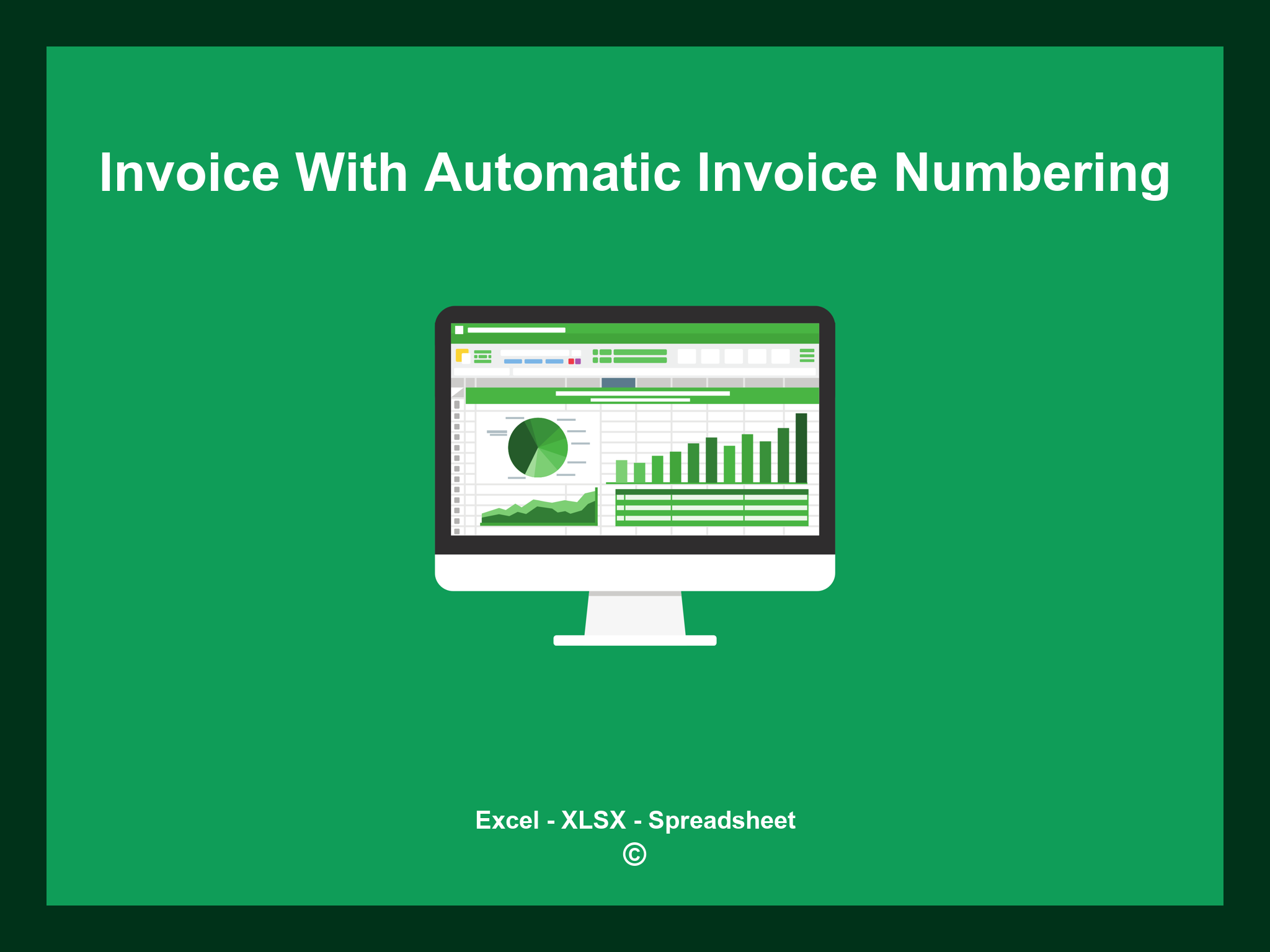 Invoice With Automatic Invoice Numbering

Excel - XLSX - Spreadsheet
©